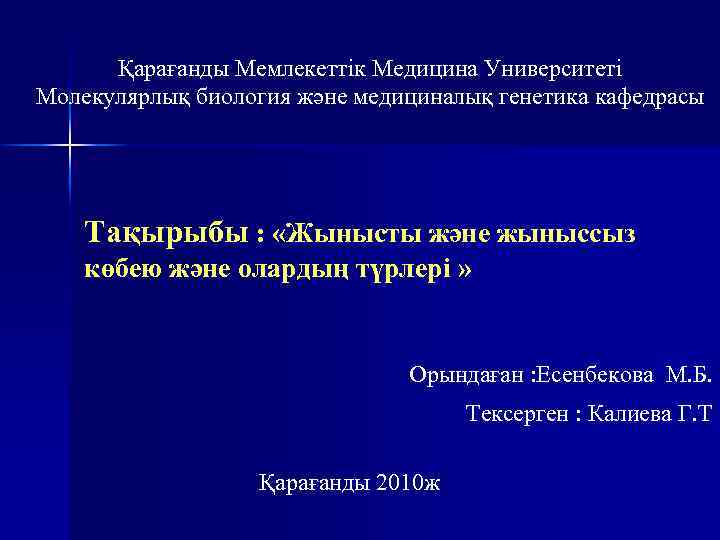 Қарағанды Мемлекеттік Медицина Университеті
Молекулярлық биология және медициналық генетика кафедрасы

Тақырыбы : «Жынысты және жыныссыз көбею және олардың түрлері »

Орындаған :Есенбекова М.Б.
Тексерген : Калиева Г.Т

Қарағанды 2010ж